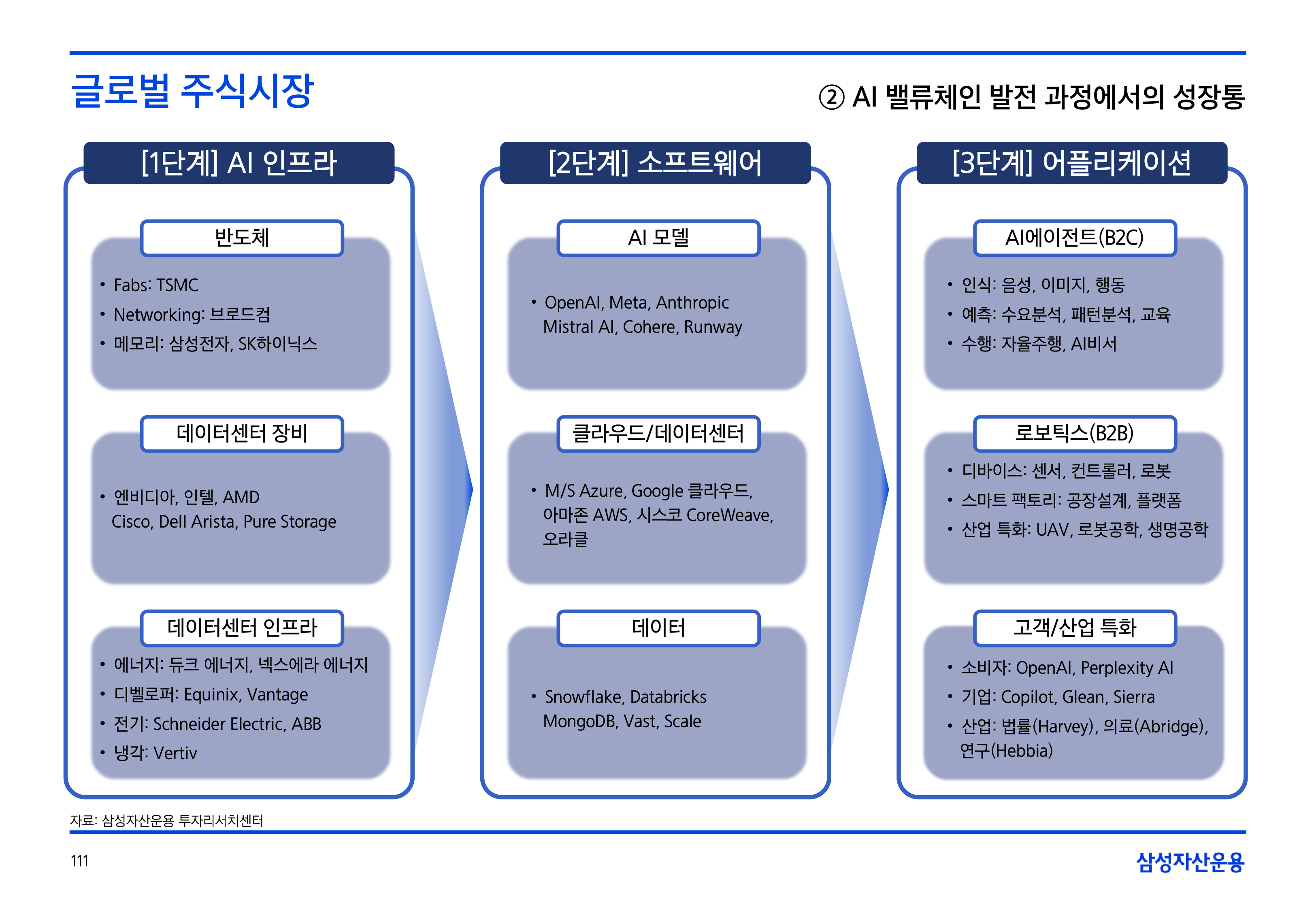 글로벌 주식시장

② AI 밸류체인 발전 과정에서의 성장통

[1단계] AI 인프라

반도체

• Fabs: TSMC
• Networking: 브로드컴
• 메모리: 삼성전자, SK하이닉스

데이터센터 장비

• 엔비디아, 인텔, AMD
Cisco, Dell Arista, Pure Storage

데이터센터 인프라

• 에너지: 듀크 에너지, 넥스에라 에너지
• 디벨로퍼: Equinix, Vantage
• 전기: Schneider Electric, ABB
• 냉각: Vertiv

[2단계] 소프트웨어

AI 모델

• OpenAI, Meta, Anthropic
Mistral AI, Cohere, Runway

클라우드/데이터센터

• M/S Azure, Google 클라우드, 아마존 AWS, 시스코 CoreWeave, 오라클

데이터

• Snowflake, Databricks
MongoDB, Vast, Scale

[3단계] 어플리케이션

AI에이전트(B2C)

• 인식: 음성, 이미지, 행동
• 예측: 수요분석, 패턴분석, 교육
• 수행: 자율주행, AI비서

로보틱스(B2B)

• 디바이스: 센서, 컨트롤러, 로봇
• 스마트 팩토리: 공장설계, 플랫폼
• 산업 특화: UAV, 로봇공학, 생명공학

고객/산업 특화

• 소비자: OpenAI, Perplexity AI
• 기업: Copilot, Glean, Sierra
• 산업: 법률(Harvey), 의료(Abridge), 연구(Hebbia)

자료: 삼성자산운용 투자리서치센터

111

삼성자산운용